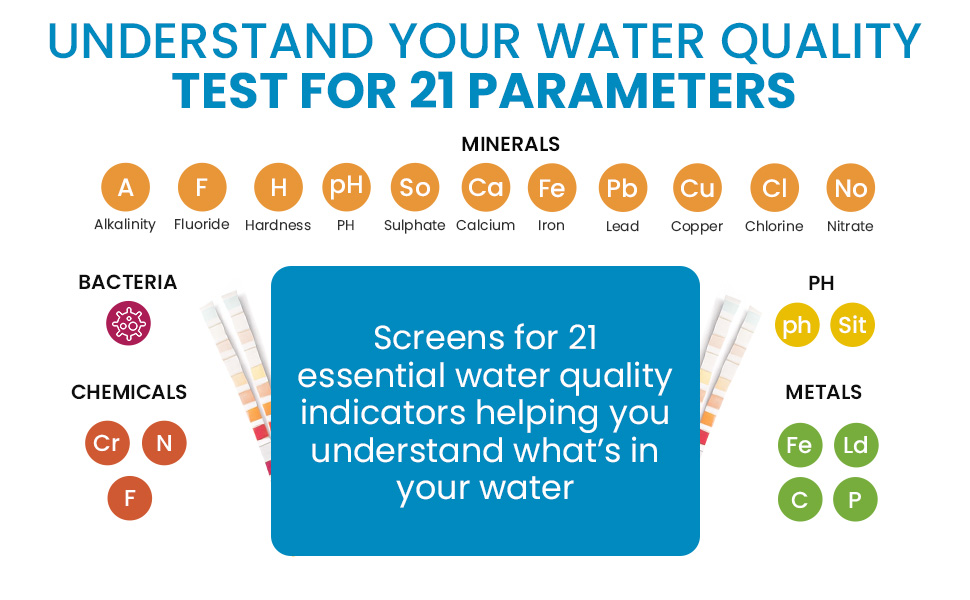 UNDERSTAND YOUR WATER QUALITY
TEST FOR 21 PARAMETERS

MINERALS

A Alkalinity
F Fluoride
H Hardness
pH PH
So Sulphate
Ca Calcium
Fe Iron
Pb Lead
Cu Copper
Cl Chlorine
No Nitrate

BACTERIA

CHEMICALS

Cr N
F

Screens for 21 essential water quality indicators helping you understand what's in your water

PH

ph Sit

METALS

Fe Ld
C P